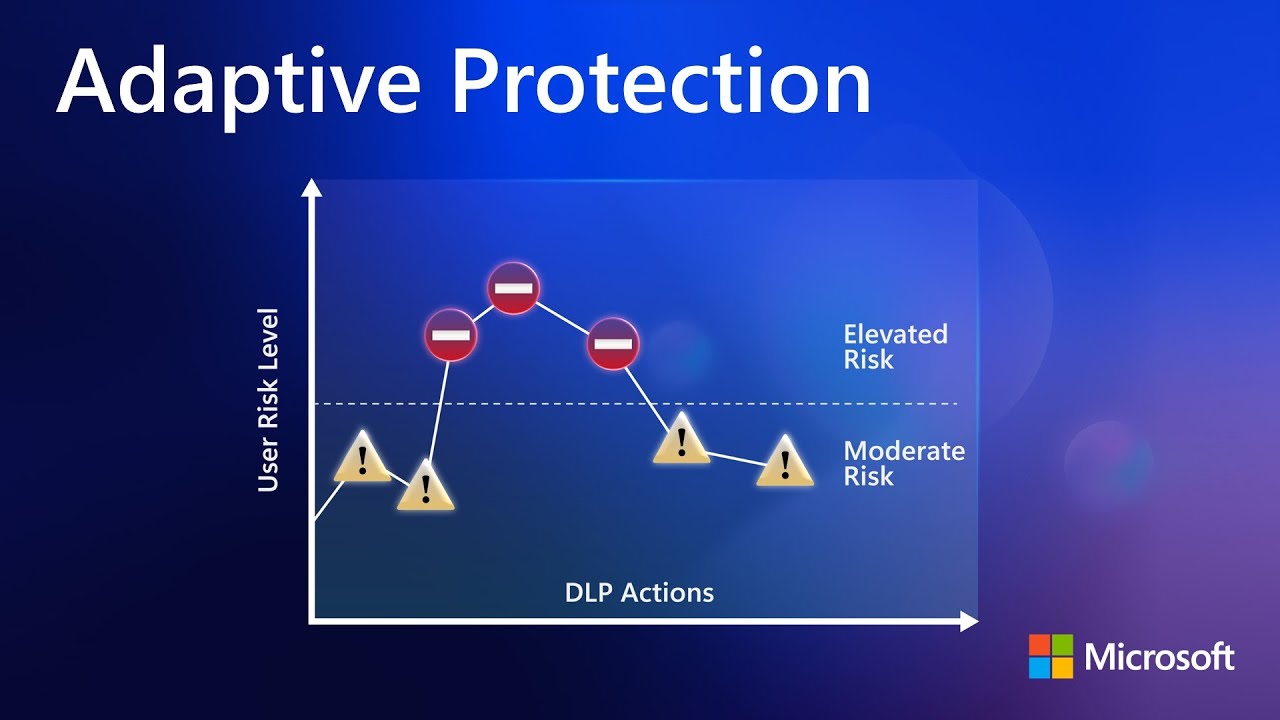 Adaptive Protection

User Risk Level

Elevated Risk

Moderate Risk

DLP Actions

Microsoft